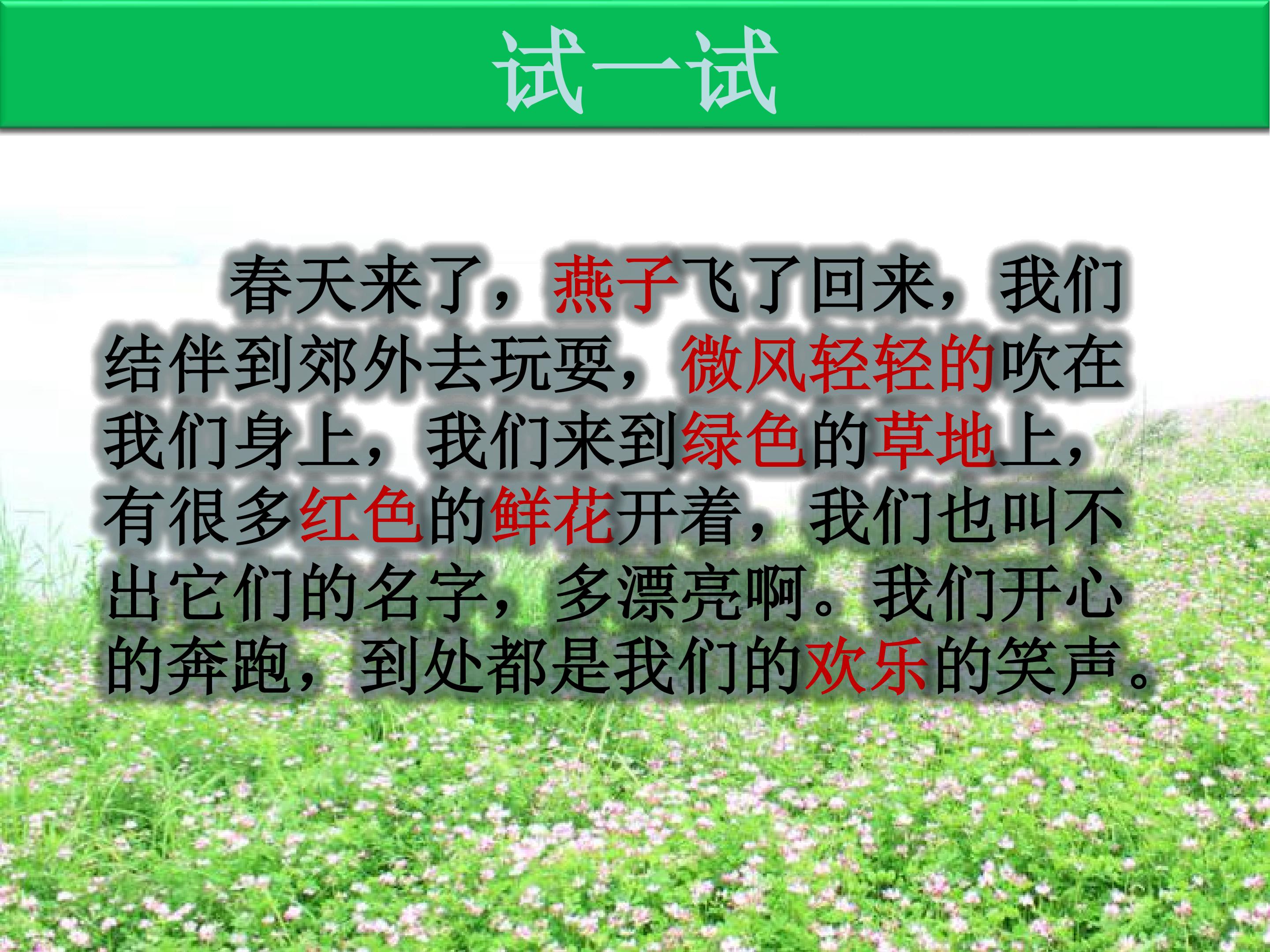 试一试

春天来了，燕子飞了回来，我们结伴到郊外去玩耍，微风轻轻的吹在我们身上，我们来到绿色的草地上，有很多红色的鲜花开着，我们也叫不出它们的名字，多漂亮啊。我们开心的奔跑，到处都是我们的欢乐的笑声。